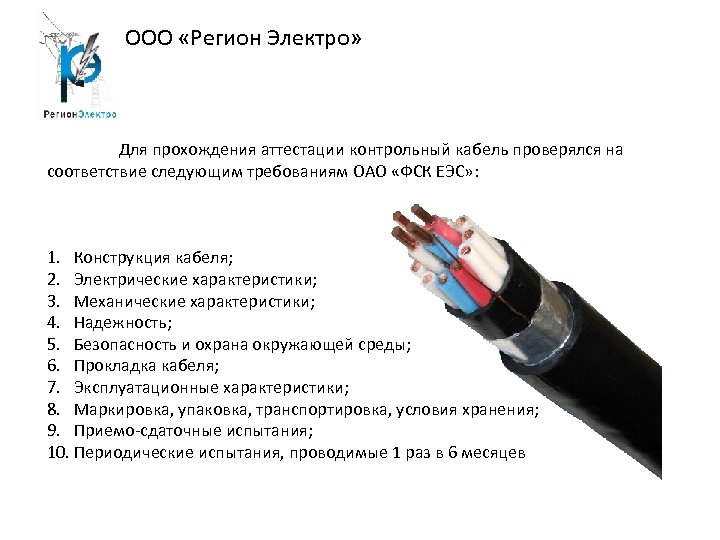 РегионЭлектро

ООО «Регион Электро»

Для прохождения аттестации контрольный кабель проверялся на соответствие следующим требованиям ОАО «ФСК ЕЭС»:

1. Конструкция кабеля;
2. Электрические характеристики;
3. Механические характеристики;
4. Надежность;
5. Безопасность и охрана окружающей среды;
6. Прокладка кабеля;
7. Эксплуатационные характеристики;
8. Маркировка, упаковка, транспортировка, условия хранения;
9. Приемо-сдаточные испытания;
10. Периодические испытания, проводимые 1 раз в 6 месяцев